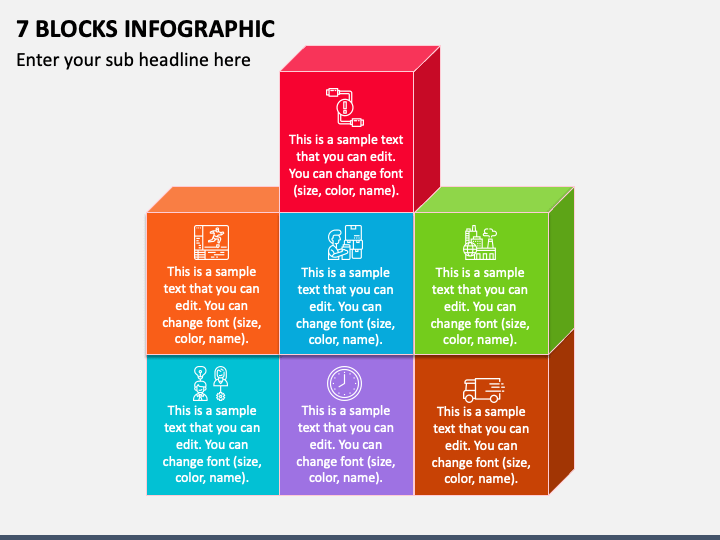 7 BLOCKS INFOGRAPHIC

Enter your sub headline here

This is a sample text that you can edit. You can change font (size, color, name).

This is a sample text that you can edit. You can change font (size, color, name).

This is a sample text that you can edit. You can change font (size, color, name).

This is a sample text that you can edit. You can change font (size, color, name).

This is a sample text that you can edit. You can change font (size, color, name).

This is a sample text that you can edit. You can change font (size, color, name).

This is a sample text that you can edit. You can change font (size, color, name).